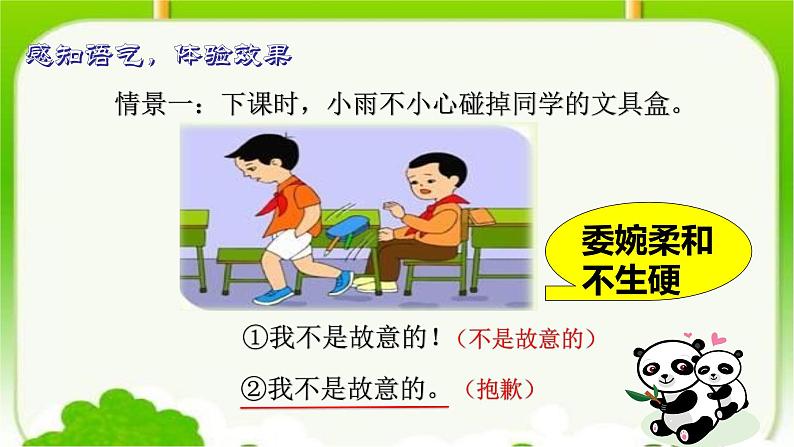 感知语气，体验效果

情景一：下课时，小雨不小心碰掉同学的文具盒。

委婉柔和
不生硬

①我不是故意的！（不是故意的）

②我不是故意的。（抱歉）